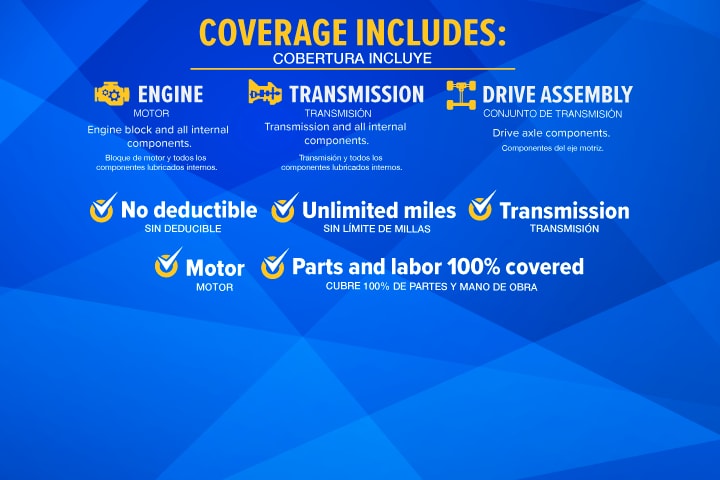 COVERAGE INCLUDES:
COBERTURA INCLUYE

ENGINE
MOTOR
Engine block and all internal components.
Bloque de motor y todos los componentes lubricados internos.

TRANSMISSION
TRANSMISIÓN
Transmission and all internal components.
Transmisión y todos los componentes lubricados internos.

DRIVE ASSEMBLY
CONJUNTO DE TRANSMISIÓN
Drive axle components.
Componentes del eje motriz.

No deductible
SIN DEDUCIBLE

Unlimited miles
SIN LÍMITE DE MILLAS

Transmission
TRANSMISIÓN

Motor
MOTOR

Parts and labor 100% covered
CUBRE 100% DE PARTES Y MANO DE OBRA